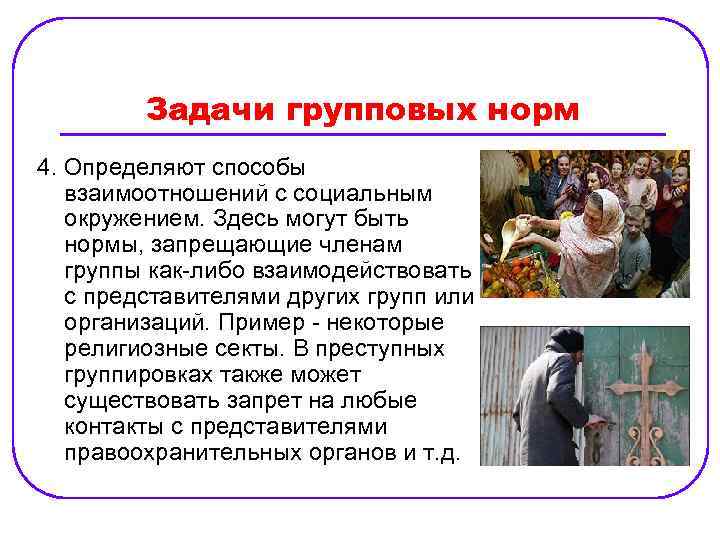 Задачи групповых норм

4. Определяют способы взаимоотношений с социальным окружением. Здесь могут быть нормы, запрещающие членам группы как-либо взаимодействовать с представителями других групп или организаций. Пример - некоторые религиозные секты. В преступных группировках также может существовать запрет на любые контакты с представителями правоохранительных органов и т.д.